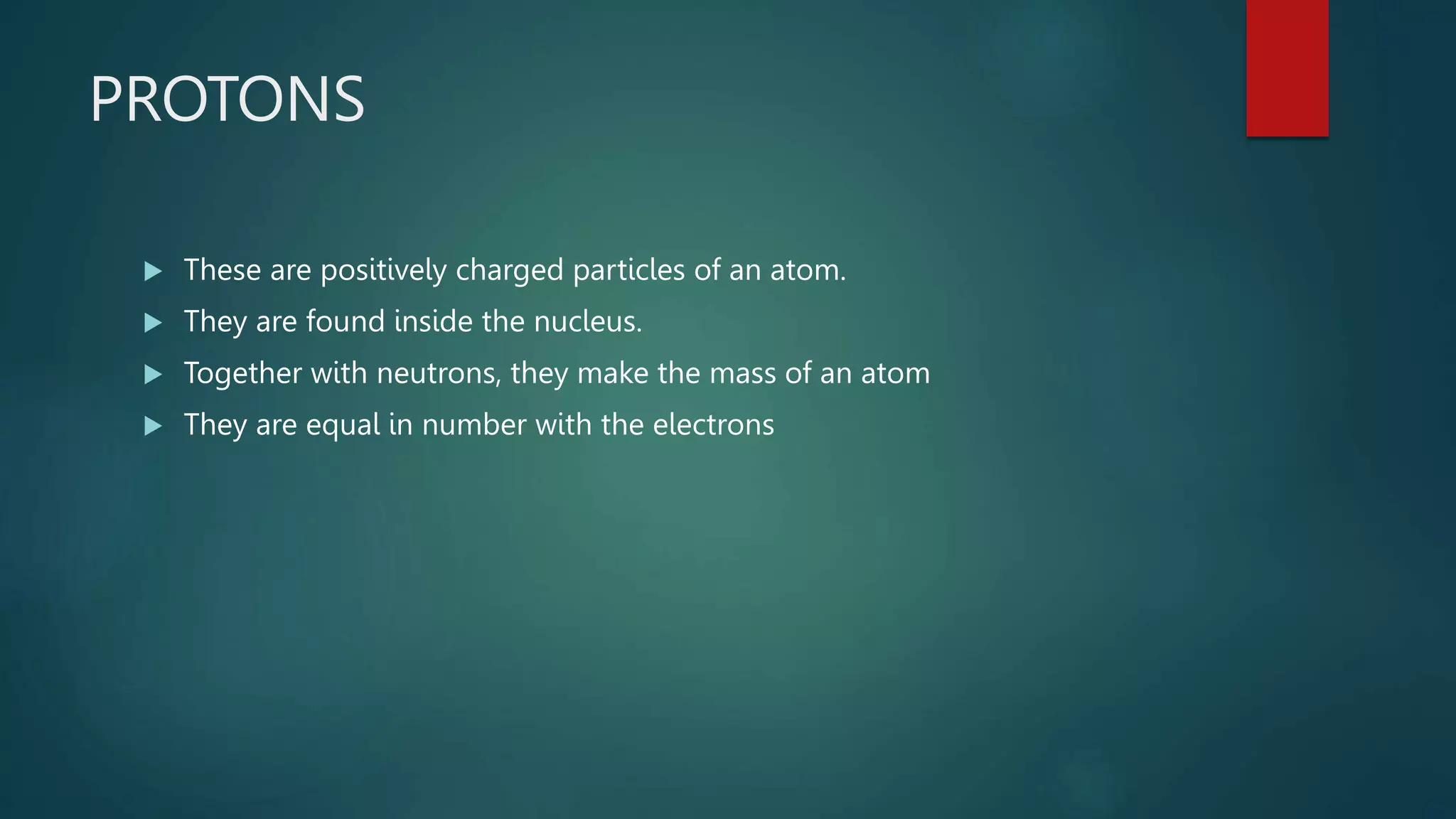 PROTONS

▶ These are positively charged particles of an atom.
▶ They are found inside the nucleus.
▶ Together with neutrons, they make the mass of an atom
▶ They are equal in number with the electrons